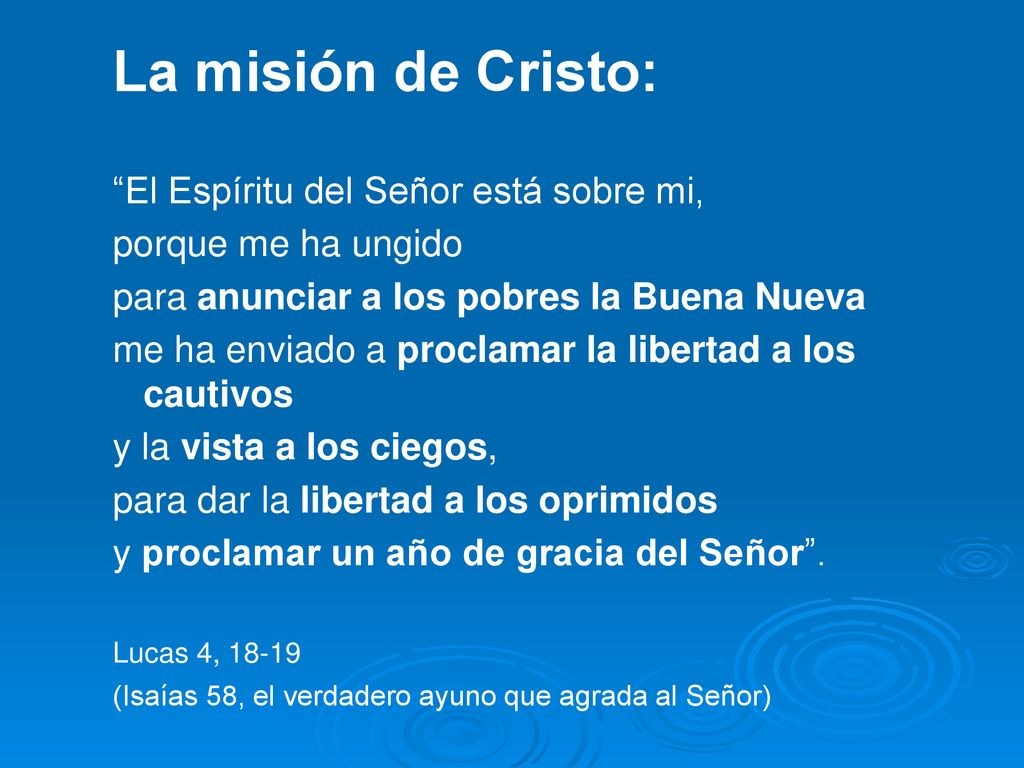 La misión de Cristo:

“El Espíritu del Señor está sobre mi,
porque me ha ungido
para anunciar a los pobres la Buena Nueva
me ha enviado a proclamar la libertad a los cautivos
y la vista a los ciegos,
para dar la libertad a los oprimidos
y proclamar un año de gracia del Señor”.

Lucas 4, 18-19
(Isaías 58, el verdadero ayuno que agrada al Señor)